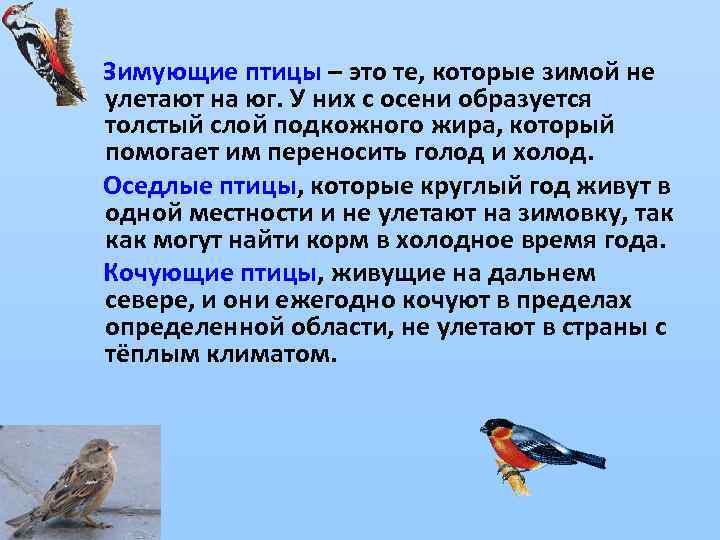 Зимующие птицы – это те, которые зимой не улетают на юг. У них с осени образуется толстый слой подкожного жира, который помогает им переносить голод и холод.

Оседлые птицы, которые круглый год живут в одной местности и не улетают на зимовку, так как могут найти корм в холодное время года.

Кочующие птицы, живущие на дальнем севере, и они ежегодно кочуют в пределах определенной области, не улетают в страны с тёплым климатом.